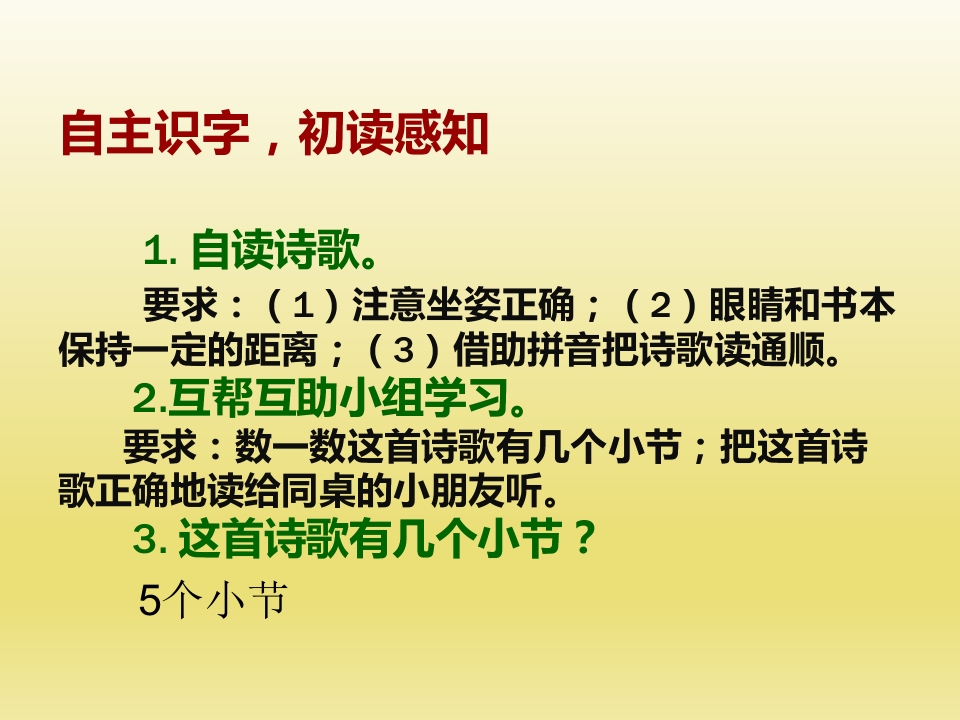 自主识字，初读感知

1. 自读诗歌。

要求：（1）注意坐姿正确；（2）眼睛和书本保持一定的距离；（3）借助拼音把诗歌读通顺。

2.互帮互助小组学习。

要求：数一数这首诗歌有几个小节；把这首诗歌正确地读给同桌的小朋友听。

3. 这首诗歌有几个小节？

5个小节